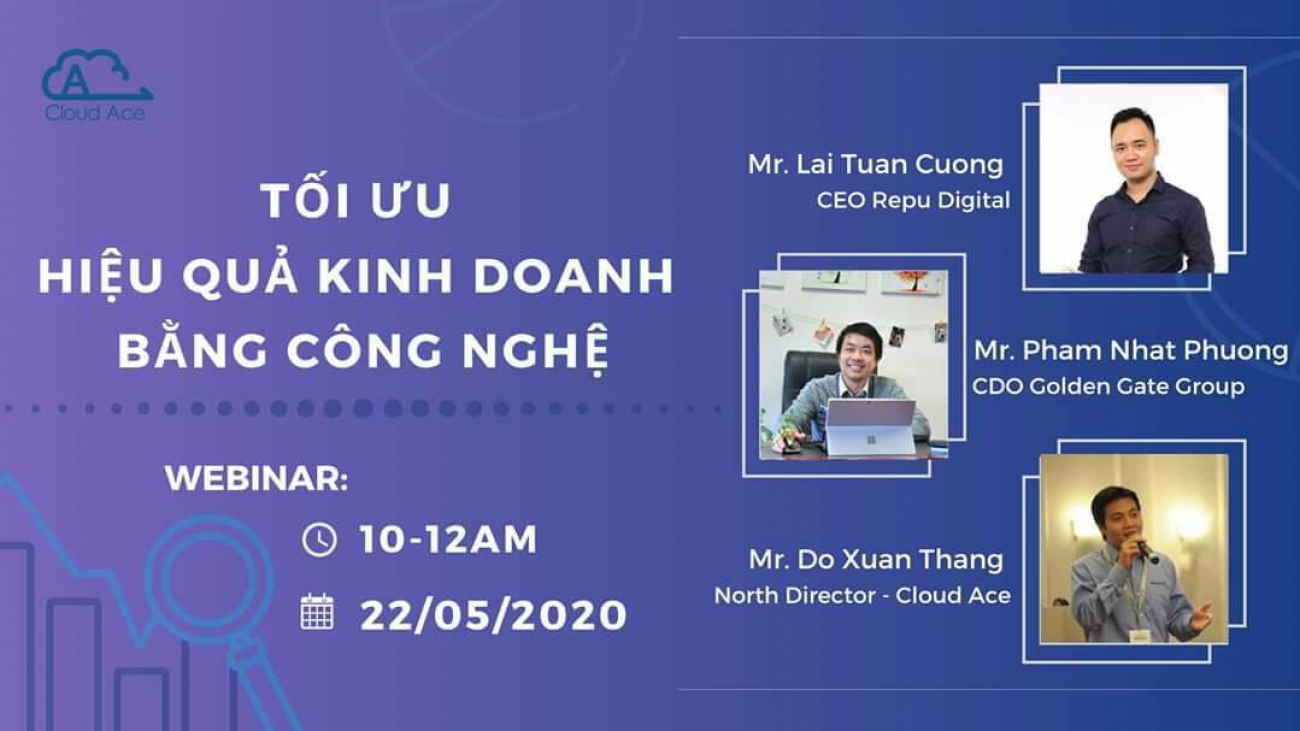 A
Cloud Ace

TỐI ƯU
HIỆU QUẢ KINH DOANH
BẰNG CÔNG NGHỆ

WEBINAR:
10-12AM
22/05/2020

Mr. Lai Tuan Cuong
CEO Repu Digital

Mr. Pham Nhat Phuong
CDO Golden Gate Group

Mr. Do Xuan Thang
North Director - Cloud Ace